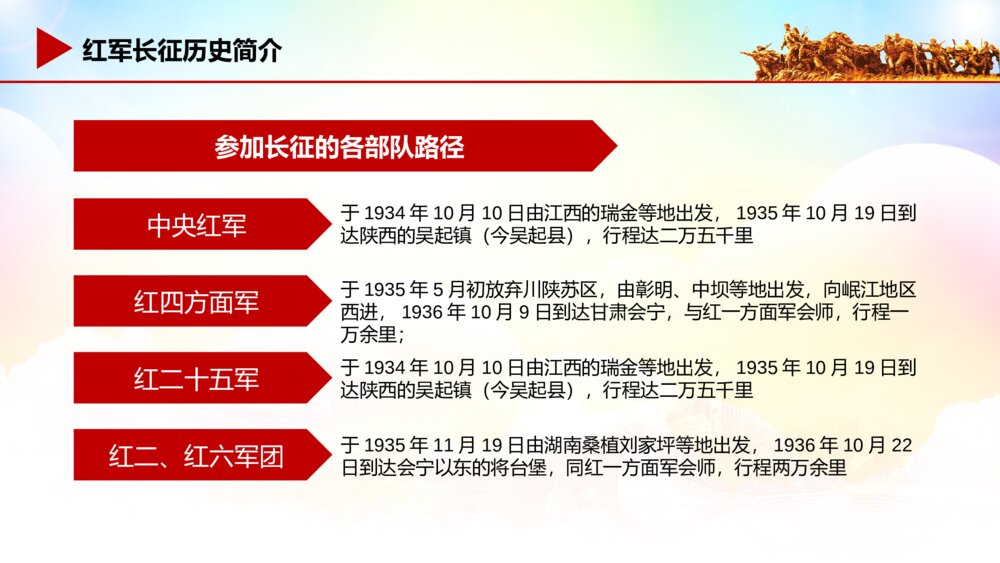 红军长征历史简介

参加长征的各部队路径

中央红军

于 1934 年 10 月 10 日由江西的瑞金等地出发， 1935 年 10 月 19 日到达陕西的吴起镇（今吴起县），行程达二万五千里

红四方面军

于 1935 年 5 月初放弃川陕苏区，由彰明、中坝等地出发，向岷江地区西进， 1936 年 10 月 9 日到达甘肃会宁，与红一方面军会师，行程一万余里；

红二十五军

于 1934 年 10 月 10 日由江西的瑞金等地出发， 1935 年 10 月 19 日到达陕西的吴起镇（今吴起县），行程达二万五千里

红二、红六军团

于 1935 年 11 月 19 日由湖南桑植刘家坪等地出发， 1936 年 10 月 22 日到达会宁以东的将台堡，同红一方面军会师，行程两万余里